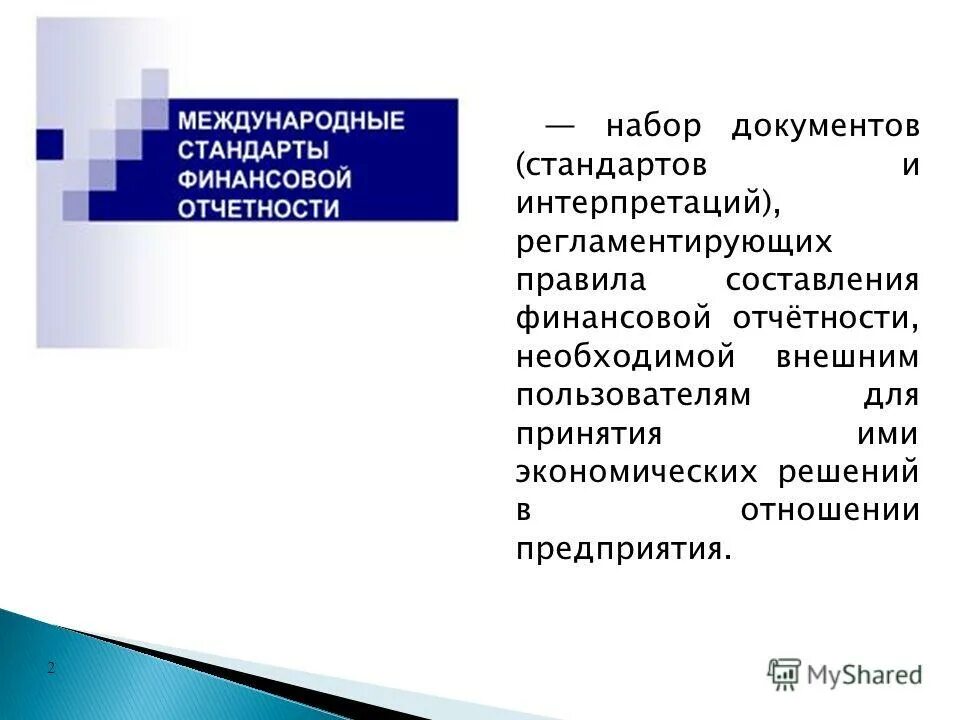 МЕЖДУНАРОДНЫЕ СТАНДАРТЫ ФИНАНСОВОЙ ОТЧЕТНОСТИ

— набор документов (стандартов и интерпретаций), регламентирующих правила составления финансовой отчётности, необходимой внешним пользователям для принятия ими экономических решений в отношении предприятия.

2

MyShared